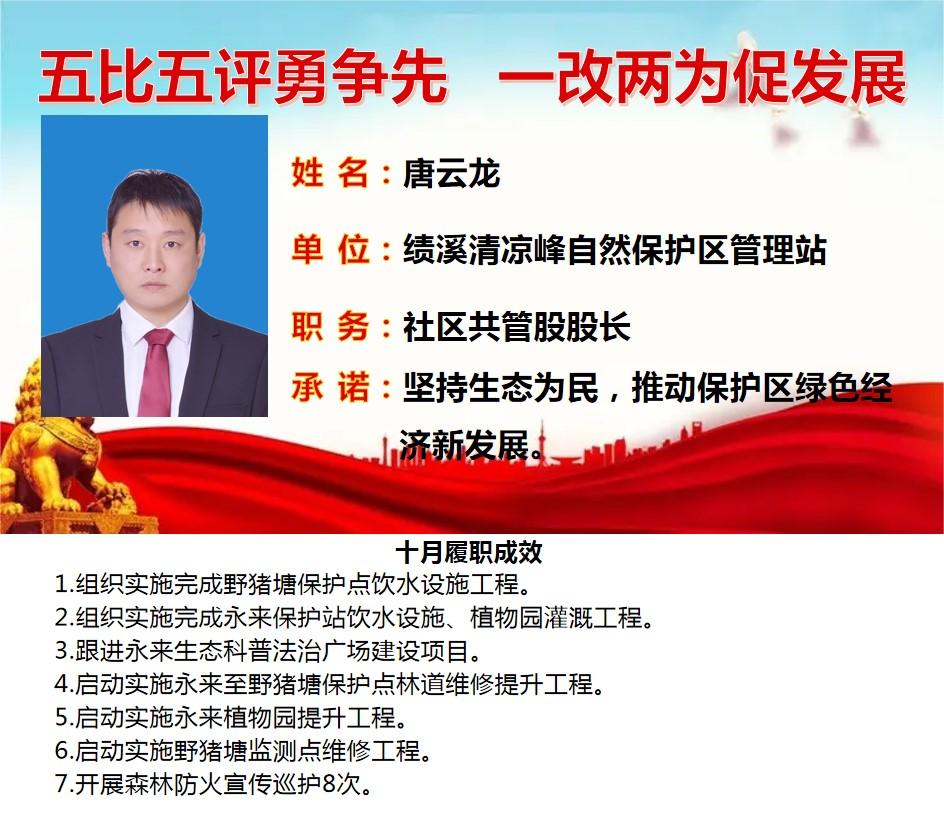 五比五评勇争先　一改两为促发展

姓 名：唐云龙

单 位：绩溪清凉峰自然保护区管理站

职 务：社区共管股股长

承 诺：坚持生态为民，推动保护区绿色经济新发展。

十月履职成效

1.组织实施完成野猪塘保护点饮水设施工程。
2.组织实施完成永来保护站饮水设施、植物园灌溉工程。
3.跟进永来生态科普法治广场建设项目。
4.启动实施永来至野猪塘保护点林道维修提升工程。
5.启动实施永来植物园提升工程。
6.启动实施野猪塘监测点维修工程。
7.开展森林防火宣传巡护8次。